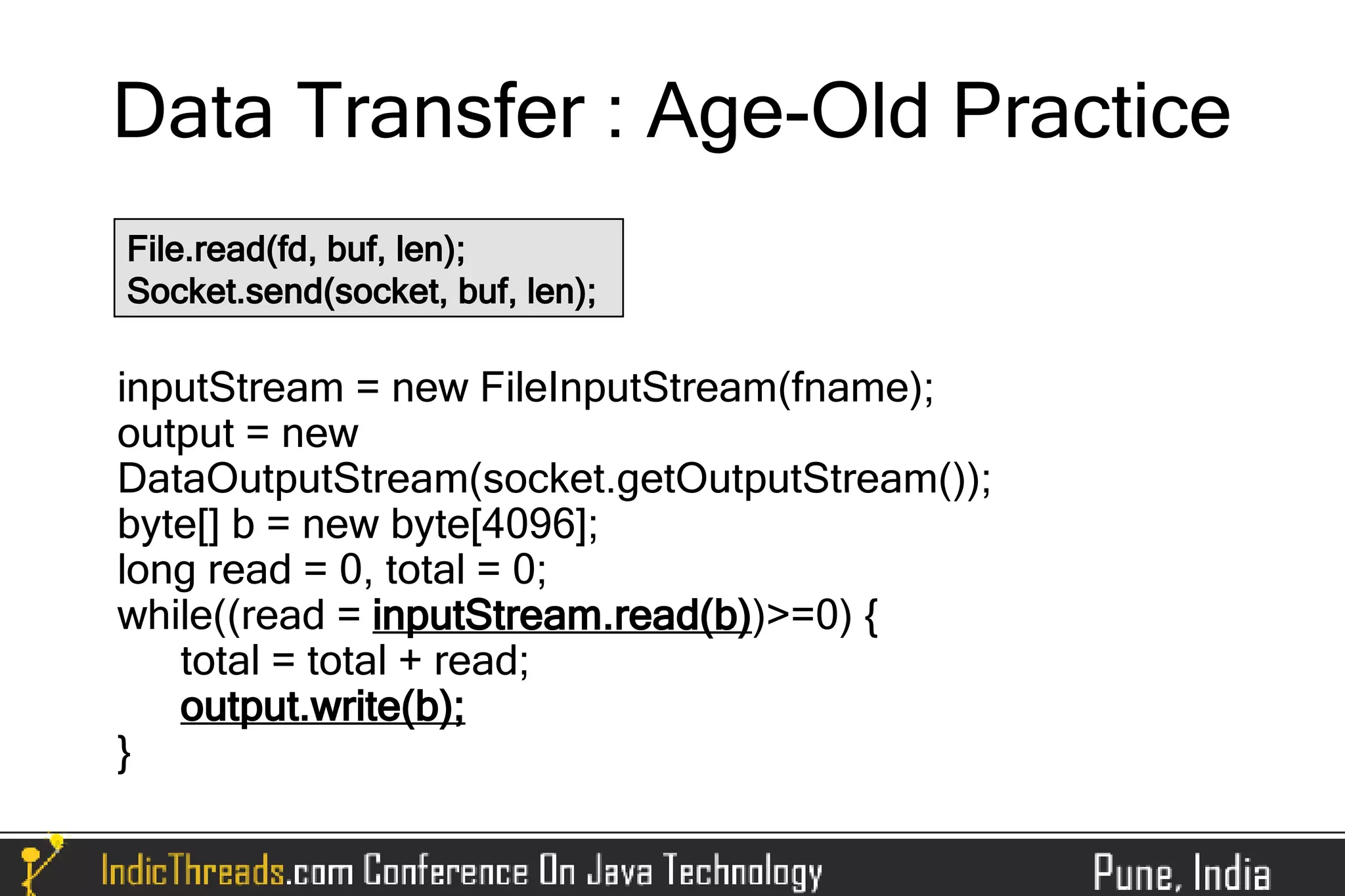 Data Transfer : Age-Old Practice

File.read(fd, buf, len);
Socket.send(socket, buf, len);

inputStream = new FileInputStream(fname);
output = new DataOutputStream(socket.getOutputStream());
byte[] b = new byte[4096];
long read = 0, total = 0;
while((read = inputStream.read(b))>=0) {
total = total + read;
output.write(b);
}

IndicThreads.com Conference On Java Technology

Pune, India